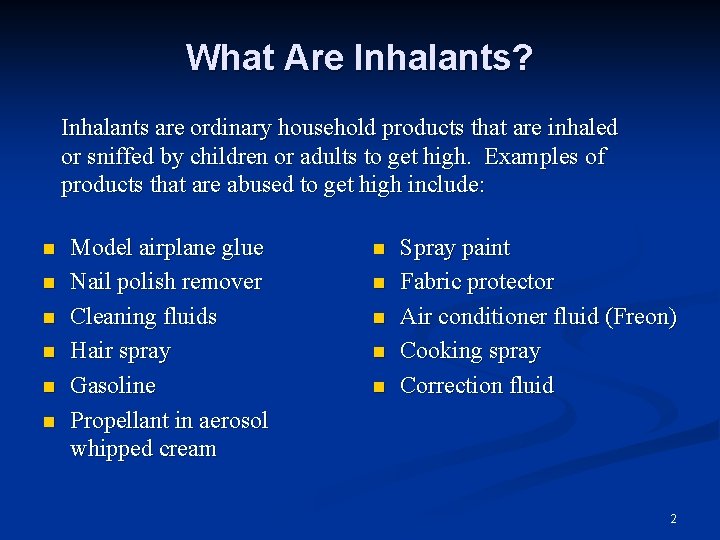 What Are Inhalants?

Inhalants are ordinary household products that are inhaled or sniffed by children or adults to get high. Examples of products that are abused to get high include:

- Model airplane glue
- Nail polish remover
- Cleaning fluids
- Hair spray
- Gasoline
- Propellant in aerosol whipped cream

- Spray paint
- Fabric protector
- Air conditioner fluid (Freon)
- Cooking spray
- Correction fluid

2